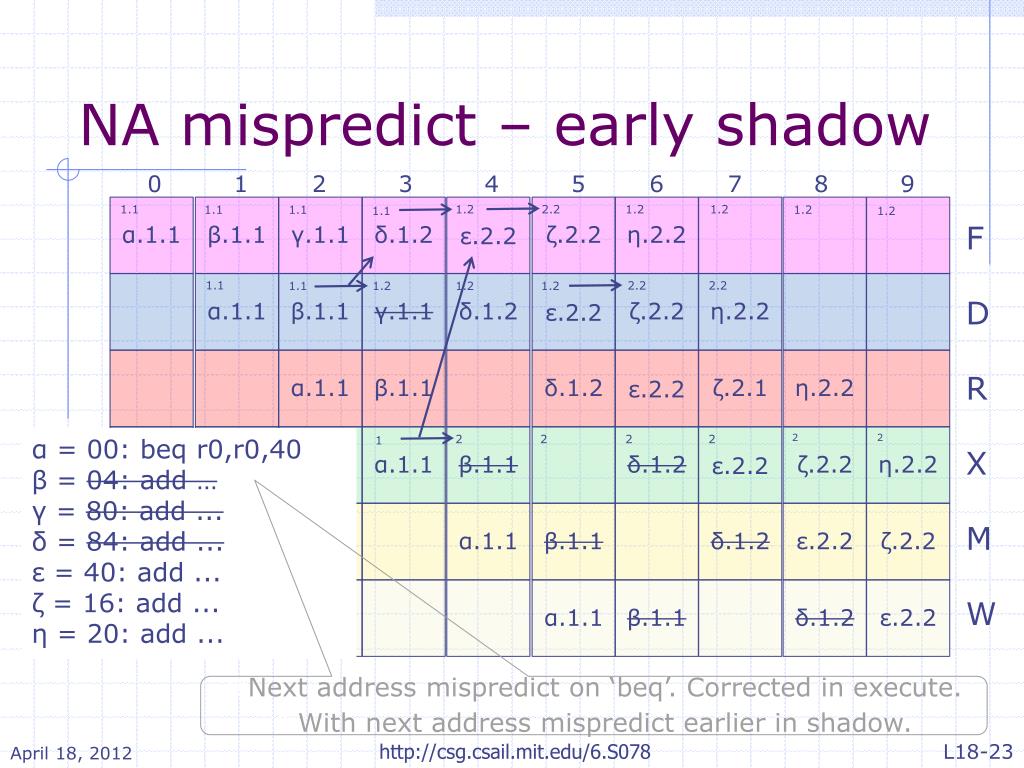 NA mispredict – early shadow

| 0 | 1 | 2 | 3 | 4 | 5 | 6 | 7 | 8 | 9 | |
|---|---|---|---|---|---|---|---|---|---|---|
| 1.1 α.1.1 | 1.1 β.1.1 | 1.1 γ.1.1 | 1.1 δ.1.2 | 1.2 ε.2.2 | 2.2 ζ.2.2 | 1.2 η.2.2 | 1.2 | 1.2 | 1.2 | F |
| | 1.1 α.1.1 | 1.1 β.1.1 | 1.2 ~~γ.1.1~~ | 1.2 δ.1.2 | 1.2 ε.2.2 | 2.2 ζ.2.2 | 2.2 η.2.2 | | | D |
| | | α.1.1 | β.1.1 | | δ.1.2 | ε.2.2 | ζ.2.1 | η.2.2 | | R |
| | | | 1 α.1.1 | 2 ~~β.1.1~~ | 2 | 2 ~~δ.1.2~~ | 2 ε.2.2 | 2 ζ.2.2 | 2 η.2.2 | X |
| | | | | α.1.1 | ~~β.1.1~~ | | ~~δ.1.2~~ | ε.2.2 | ζ.2.2 | M |
| | | | | | α.1.1 | ~~β.1.1~~ | | ~~δ.1.2~~ | ε.2.2 | W |

α = 00: beq r0,r0,40
β = ~~04: add …~~
γ = ~~80: add ...~~
δ = ~~84: add ...~~
ε = 40: add ...
ζ = 16: add ...
η = 20: add ...

Next address mispredict on ‘beq’. Corrected in execute.
With next address mispredict earlier in shadow.

April 18, 2012 http://csg.csail.mit.edu/6.S078 L18-23